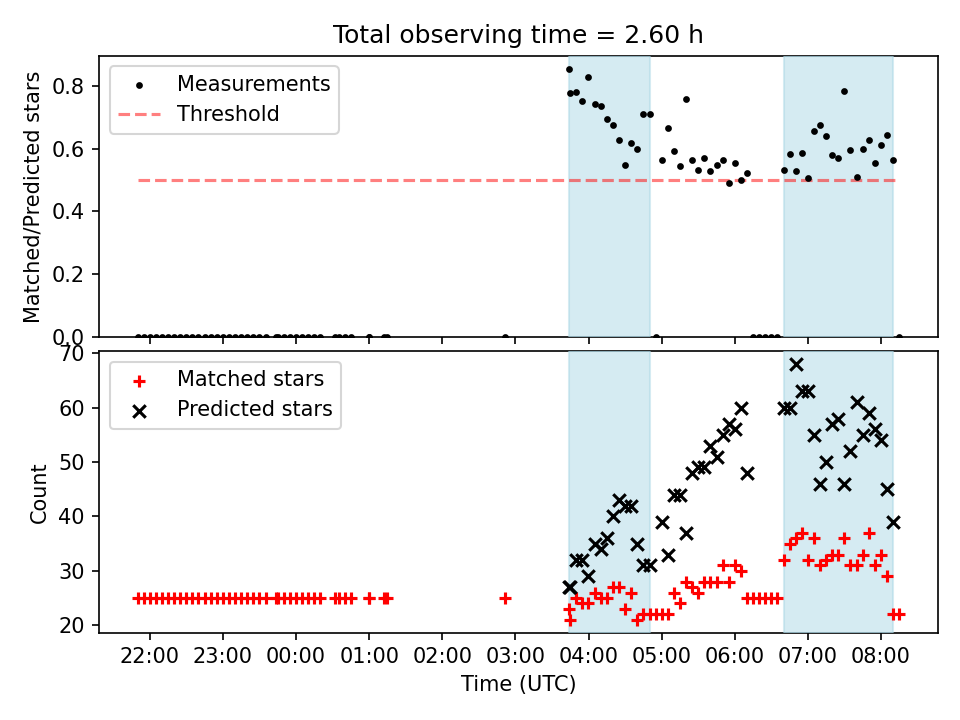 Total observing time = 2.60 h

Measurements
Threshold

Matched/Predicted stars

0.8
0.6
0.4
0.2
0.0

Matched stars
Predicted stars

Count

70
60
50
40
30
20

22:00 23:00 00:00 01:00 02:00 03:00 04:00 05:00 06:00 07:00 08:00

Time (UTC)